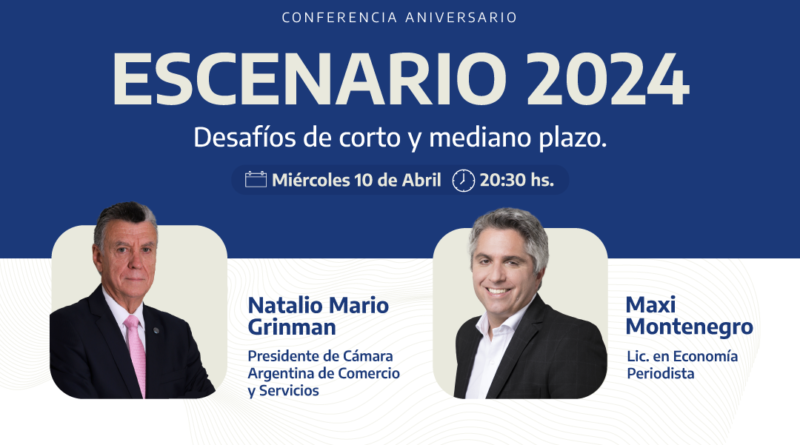 CONFERENCIA ANIVERSARIO

ESCENARIO 2024

Desafíos de corto y mediano plazo.

Miércoles 10 de Abril 20:30 hs.

Natalio Mario Grinman

Presidente de Cámara Argentina de Comercio y Servicios

Maxi Montenegro

Lic. en Economía
Periodista